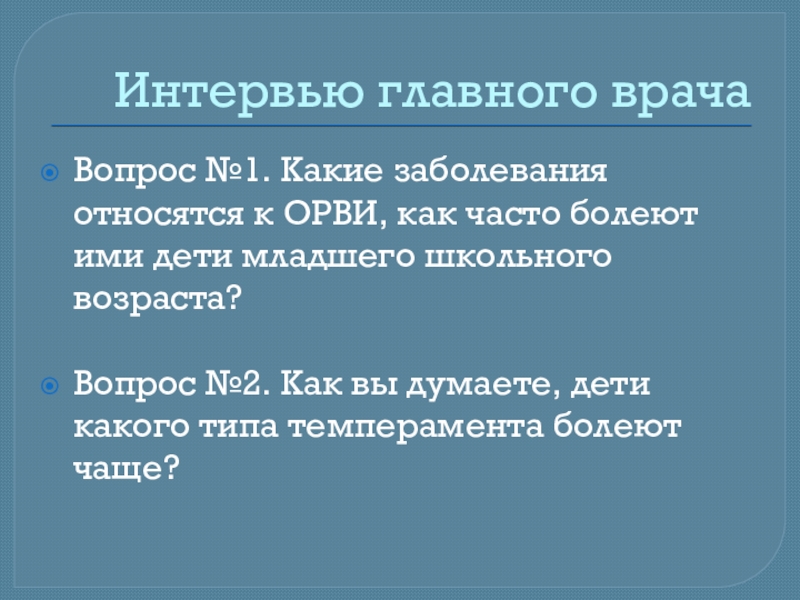 Интервью главного врача

Вопрос №1. Какие заболевания относятся к ОРВИ, как часто болеют ими дети младшего школьного возраста?

Вопрос №2. Как вы думаете, дети какого типа темперамента болеют чаще?